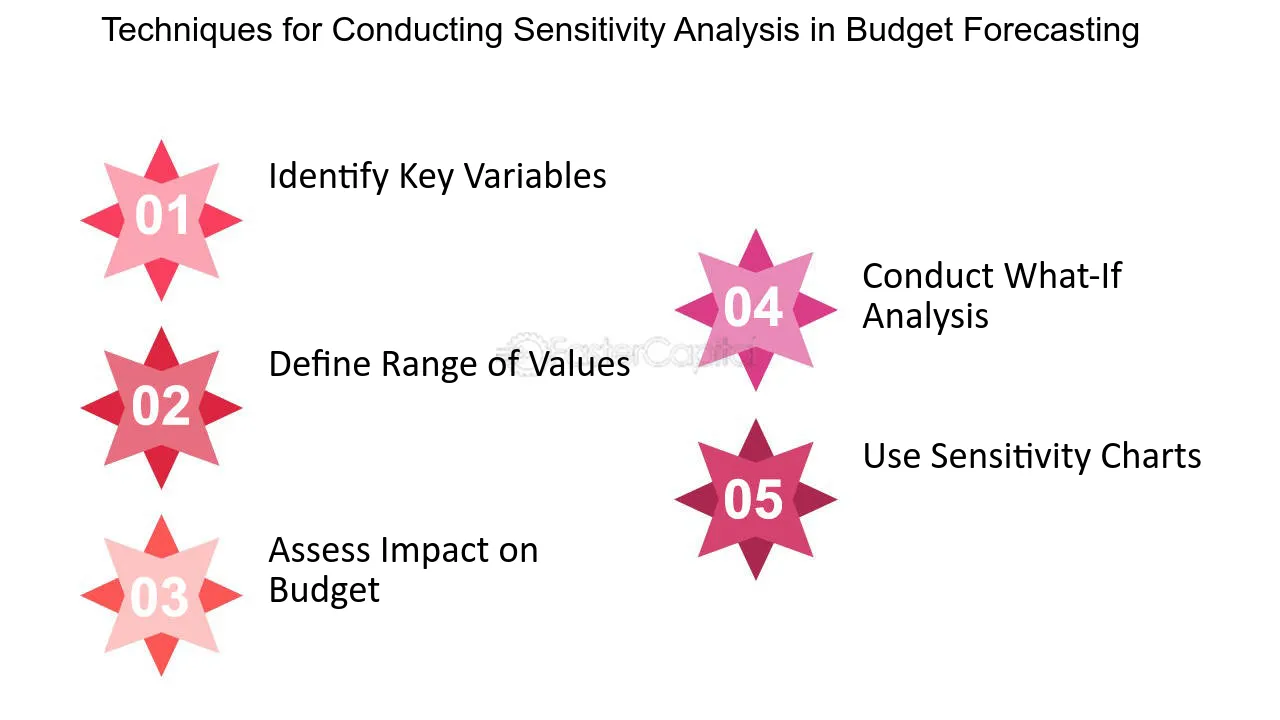 Techniques for Conducting Sensitivity Analysis in Budget Forecasting

01
Identify Key Variables

02
Define Range of Values

03
Assess Impact on Budget

04
Conduct What-If Analysis

05
Use Sensitivity Charts

FasterCapital